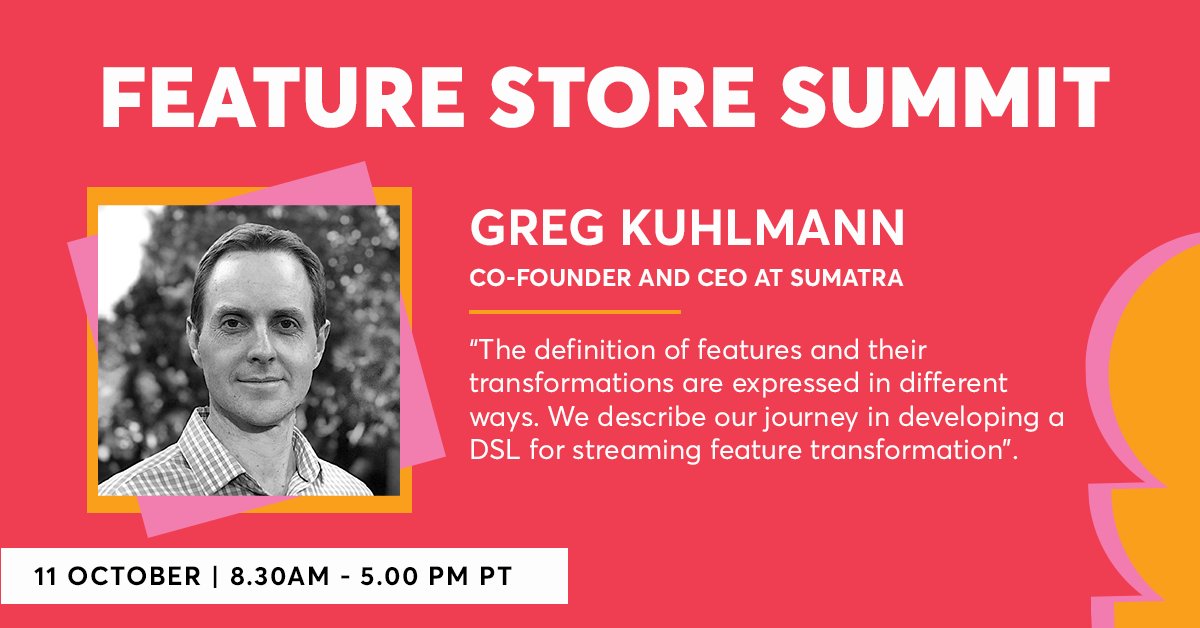 FEATURE STORE SUMMIT

GREG KUHLMANN
CO-FOUNDER AND CEO AT SUMATRA

“The definition of features and their transformations are expressed in different ways. We describe our journey in developing a DSL for streaming feature transformation”.

11 OCTOBER | 8.30AM - 5.00 PM PT